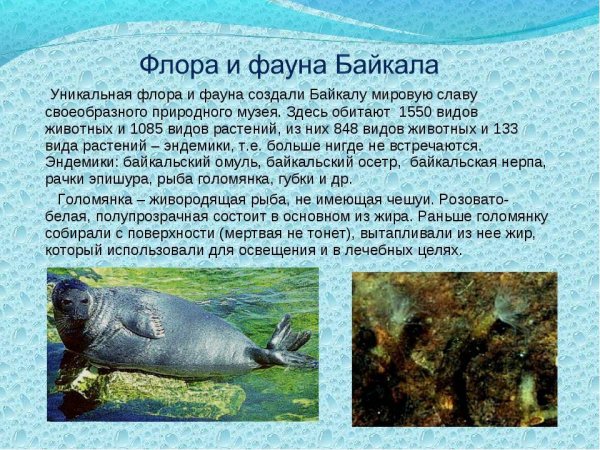 Флора и фауна Байкала

Уникальная флора и фауна создали Байкалу мировую славу своеобразного природного музея. Здесь обитают 1550 видов животных и 1085 видов растений, из них 848 видов животных и 133 вида растений – эндемики, т.е. больше нигде не встречаются. Эндемики: байкальский омуль, байкальский осетр, байкальская нерпа, рачки эпишура, рыба голомянка, губки и др.

Голомянка – живородящая рыба, не имеющая чешуи. Розовато-белая, полупрозрачная состоит в основном из жира. Раньше голомянку собирали с поверхности (мертвая не тонет), вытапливали из нее жир, который использовали для освещения и в лечебных целях.